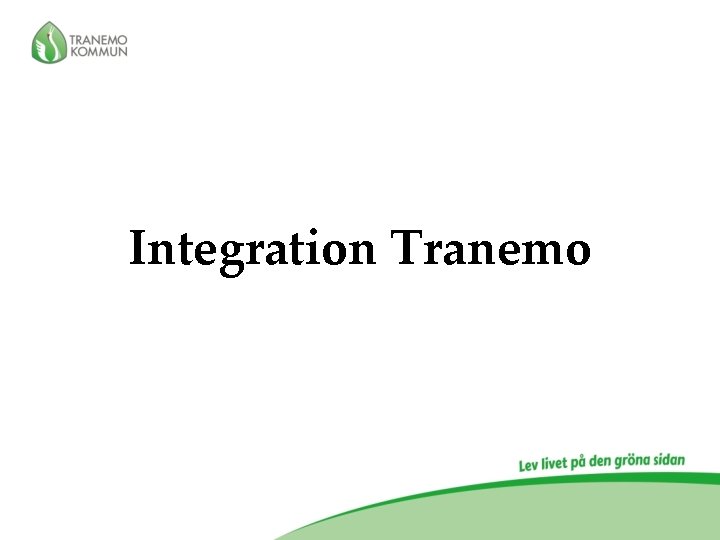 TRANEMO
KOMMUN

Integration Tranemo

Lev livet på den gröna sidan